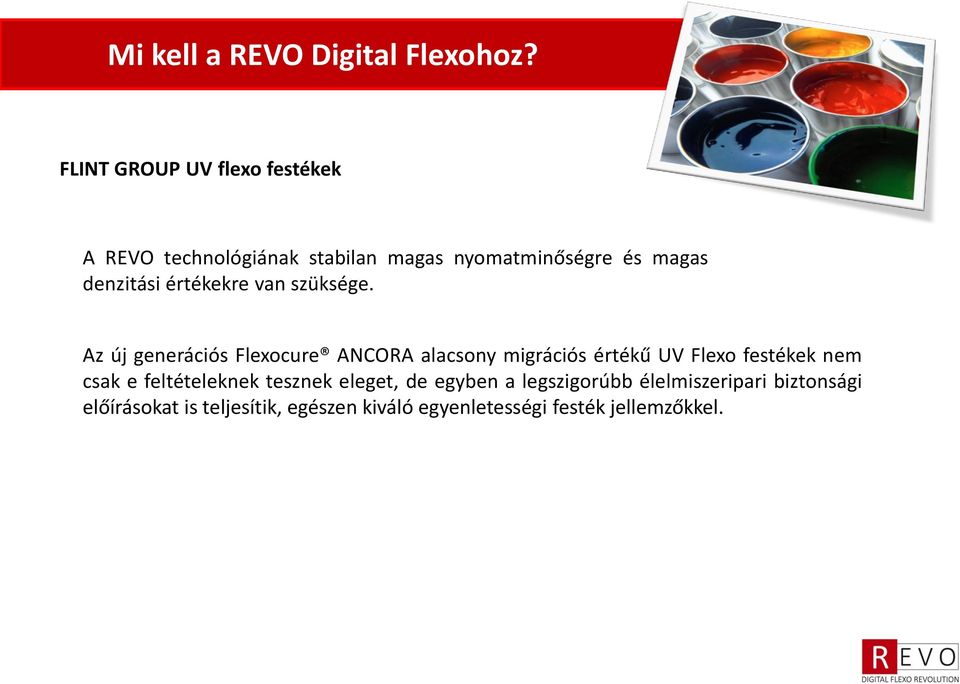 Mi kell a REVO Digital Flexohoz?

FLINT GROUP UV flexo festékek

A REVO technológiának stabilan magas nyomatminőségre és magas denzitási értékekre van szüksége.

Az új generációs Flexocure® ANCORA alacsony migrációs értékű UV Flexo festékek nem csak e feltételeknek tesznek eleget, de egyben a legszigorúbb élelmiszeripari biztonsági előírásokat is teljesítik, egészen kiváló egyenletességi festék jellemzőkkel.

REVO
DIGITAL FLEXO REVOLUTION